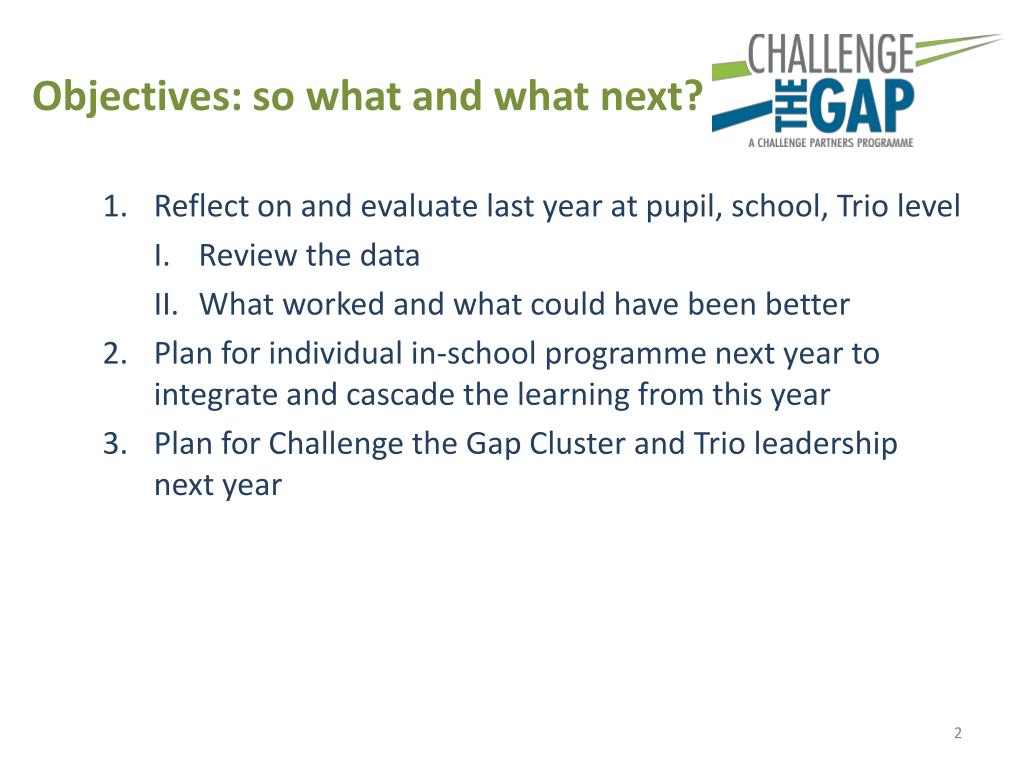 Objectives: so what and what next?

CHALLENGE THE GAP
A CHALLENGE PARTNERS PROGRAMME

1. Reflect on and evaluate last year at pupil, school, Trio level
I. Review the data
II. What worked and what could have been better
2. Plan for individual in-school programme next year to integrate and cascade the learning from this year
3. Plan for Challenge the Gap Cluster and Trio leadership next year

2